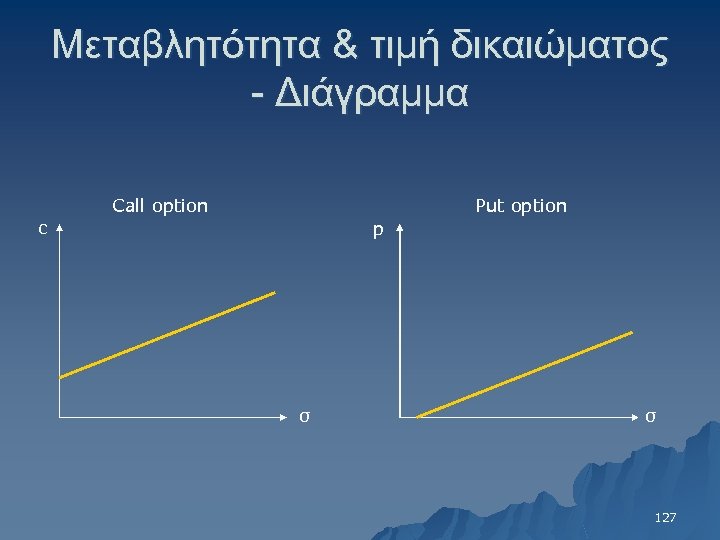 Μεταβλητότητα & τιμή δικαιώματος - Διάγραμμα

Call option

c

σ

Put option

p

σ

127